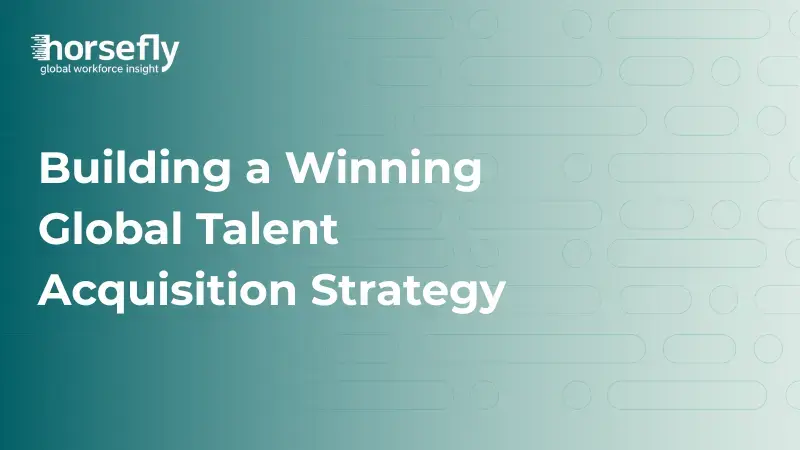 horsefly
global workforce insight

Building a Winning Global Talent Acquisition Strategy